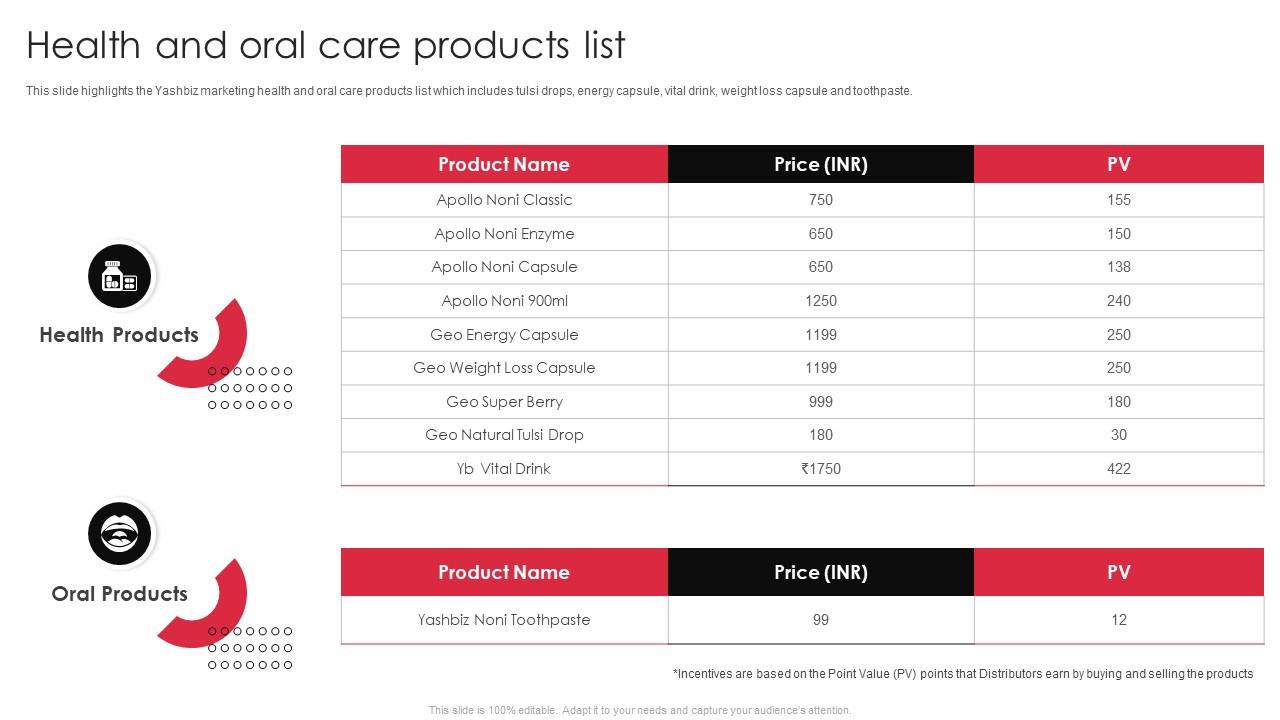 Health and oral care products list

This slide highlights the Yashbiz marketing health and oral care products list which includes tulsi drops, energy capsule, vital drink, weight loss capsule and toothpaste.

Health Products

| Product Name | Price (INR) | PV |
|---|---|---|
| Apollo Noni Classic | 750 | 155 |
| Apollo Noni Enzyme | 650 | 150 |
| Apollo Noni Capsule | 650 | 138 |
| Apollo Noni 900ml | 1250 | 240 |
| Geo Energy Capsule | 1199 | 250 |
| Geo Weight Loss Capsule | 1199 | 250 |
| Geo Super Berry | 999 | 180 |
| Geo Natural Tulsi Drop | 180 | 30 |
| Yb Vital Drink | ₹1750 | 422 |

Oral Products

| Product Name | Price (INR) | PV |
|---|---|---|
| Yashbiz Noni Toothpaste | 99 | 12 |

*Incentives are based on the Point Value (PV) points that Distributors earn by buying and selling the products

This slide is 100% editable. Adapt it to your needs and capture your audience's attention.